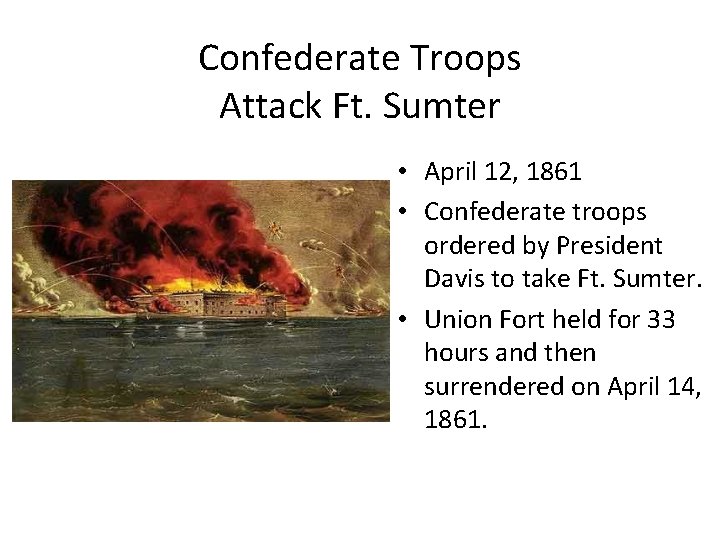 Confederate Troops
Attack Ft. Sumter

• April 12, 1861
• Confederate troops ordered by President Davis to take Ft. Sumter.
• Union Fort held for 33 hours and then surrendered on April 14, 1861.